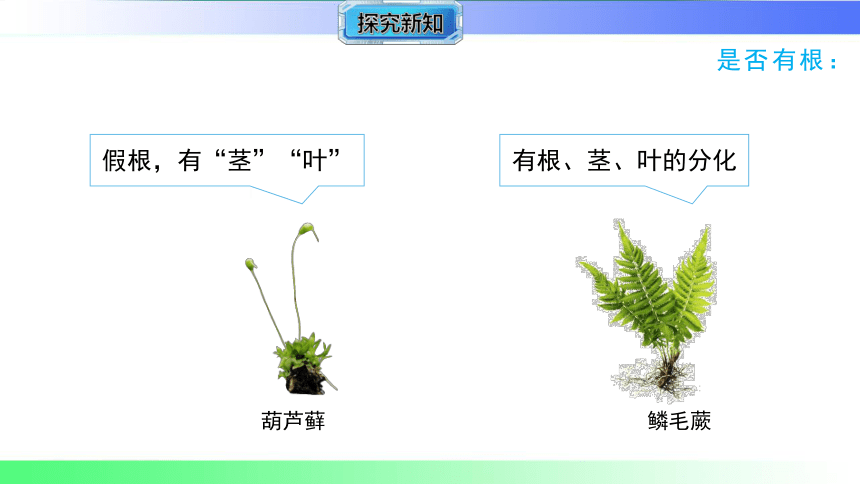 探究新知

是否有根：

假根，有“茎”“叶”

有根、茎、叶的分化

葫芦藓

鳞毛蕨